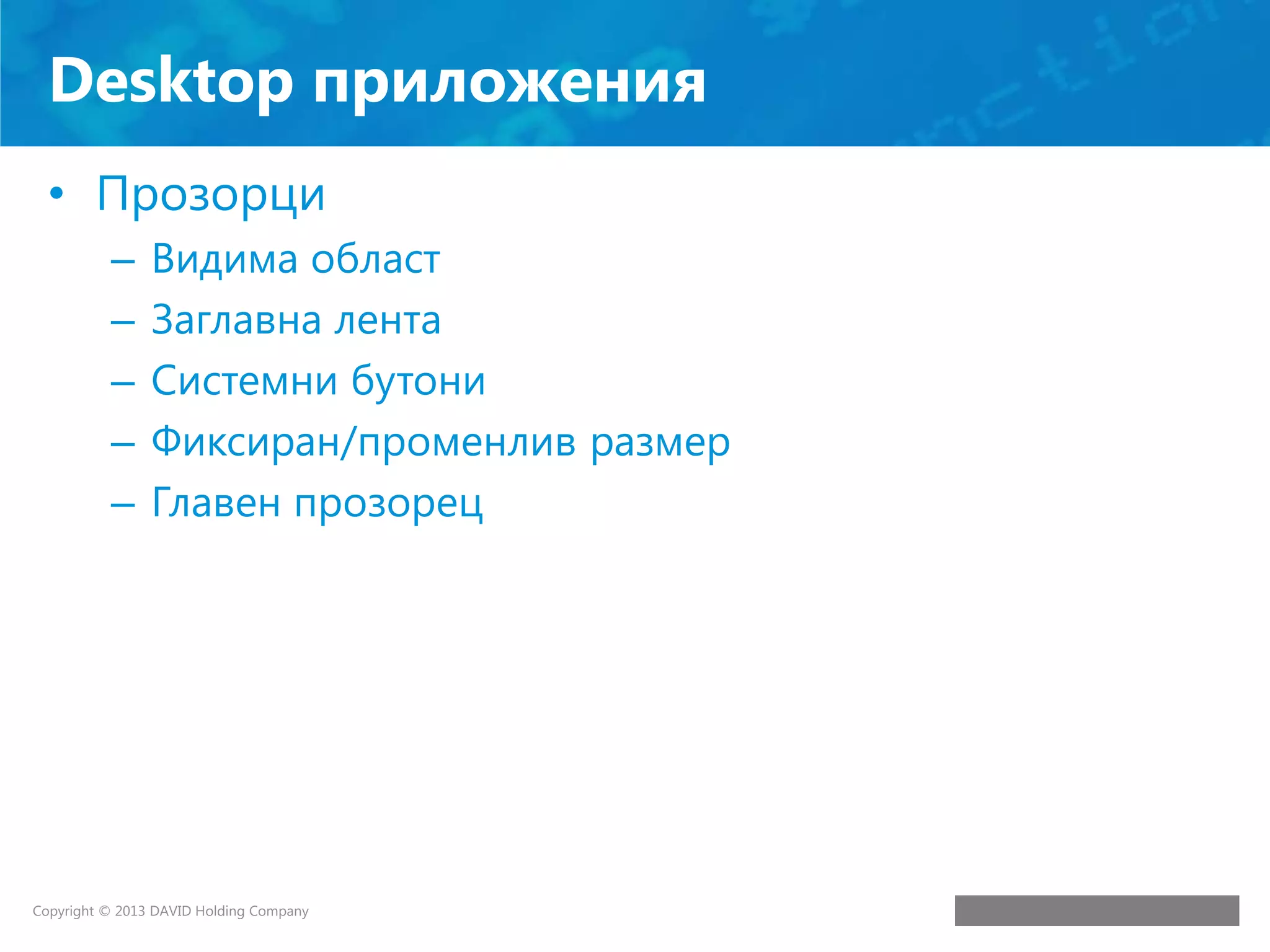 Desktop приложения

• Прозорци
– Видима област
– Заглавна лента
– Системни бутони
– Фиксиран/променлив размер
– Главен прозорец

Copyright © 2013 DAVID Holding Company